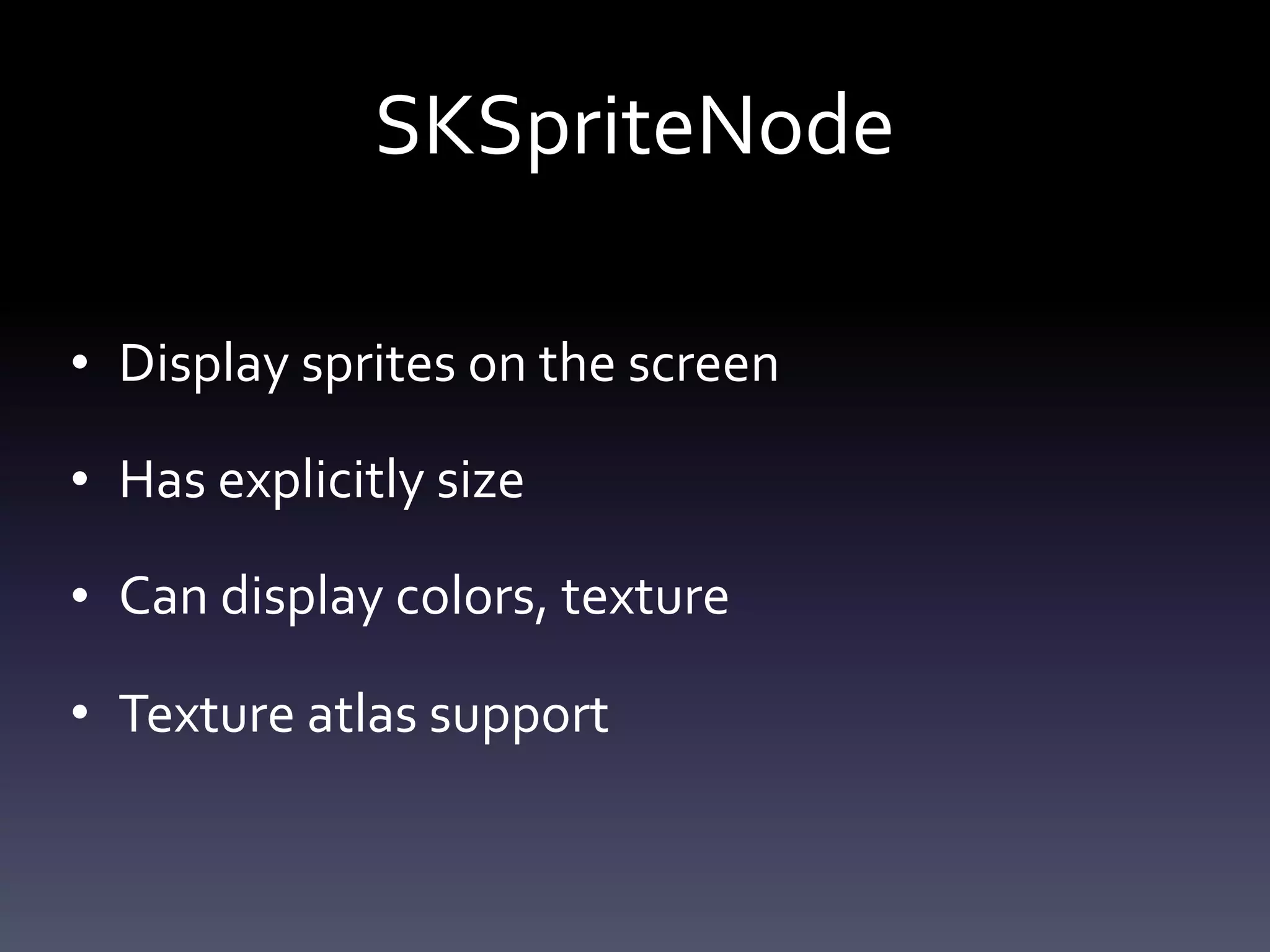 SKSpriteNode

• Display sprites on the screen

• Has explicitly size

• Can display colors, texture

• Texture atlas support